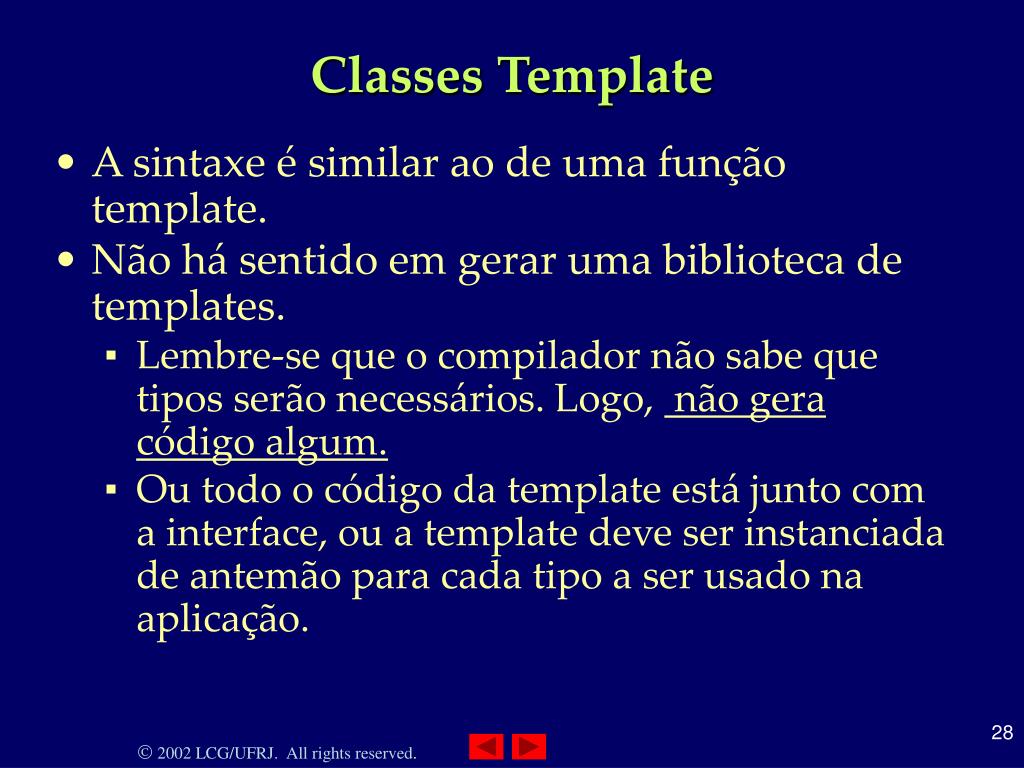 Classes Template

• A sintaxe é similar ao de uma função template.
• Não há sentido em gerar uma biblioteca de templates.
  ▪ Lembre-se que o compilador não sabe que tipos serão necessários. Logo, não gera código algum.
  ▪ Ou todo o código da template está junto com a interface, ou a template deve ser instanciada de antemão para cada tipo a ser usado na aplicação.

© 2002 LCG/UFRJ. All rights reserved.

28